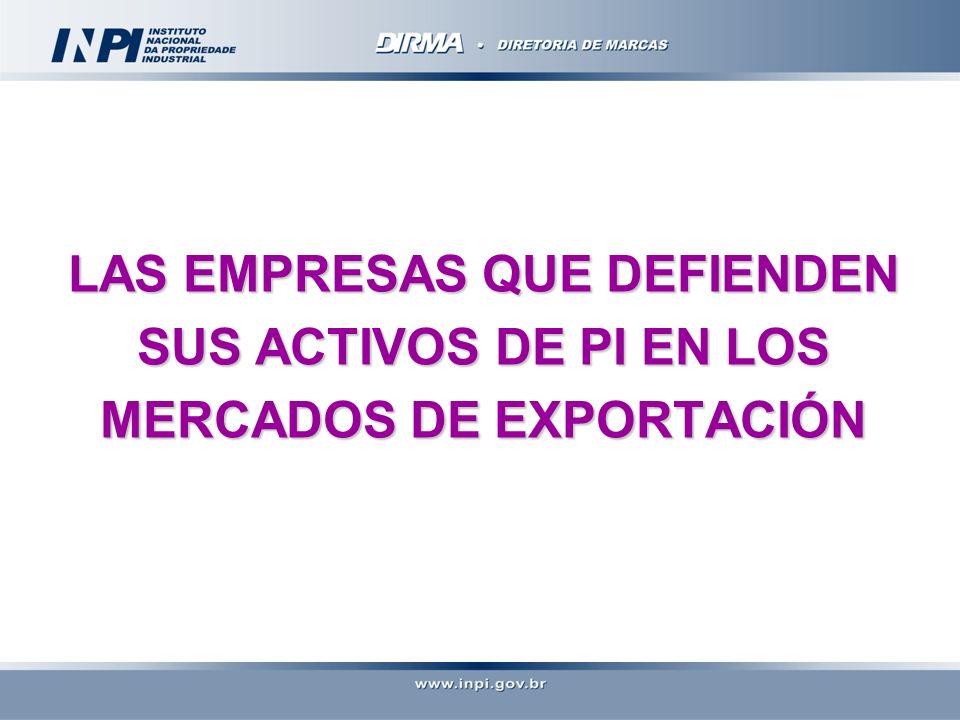 INPI INSTITUTO NACIONAL DA PROPRIEDADE INDUSTRIAL

DIRMA • DIRETORIA DE MARCAS

LAS EMPRESAS QUE DEFIENDEN SUS ACTIVOS DE PI EN LOS MERCADOS DE EXPORTACIÓN

www.inpi.gov.br